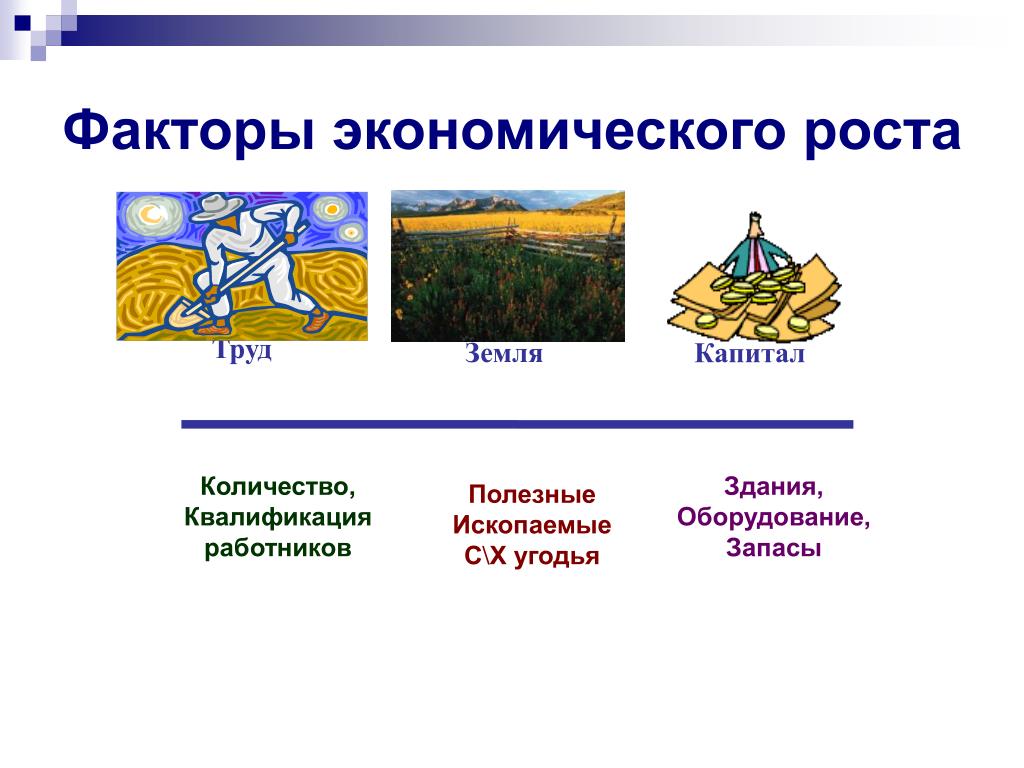 Факторы экономического роста

Труд

Земля

Капитал

Количество, Квалификация работников

Полезные Ископаемые С\Х угодья

Здания, Оборудование, Запасы